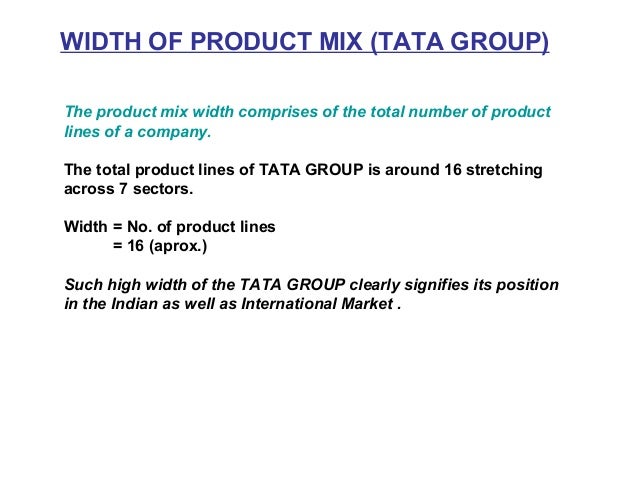 WIDTH OF PRODUCT MIX (TATA GROUP)

The product mix width comprises of the total number of product lines of a company.

The total product lines of TATA GROUP is around 16 stretching across 7 sectors.

Width = No. of product lines
= 16 (aprox.)

Such high width of the TATA GROUP clearly signifies its position in the Indian as well as International Market .